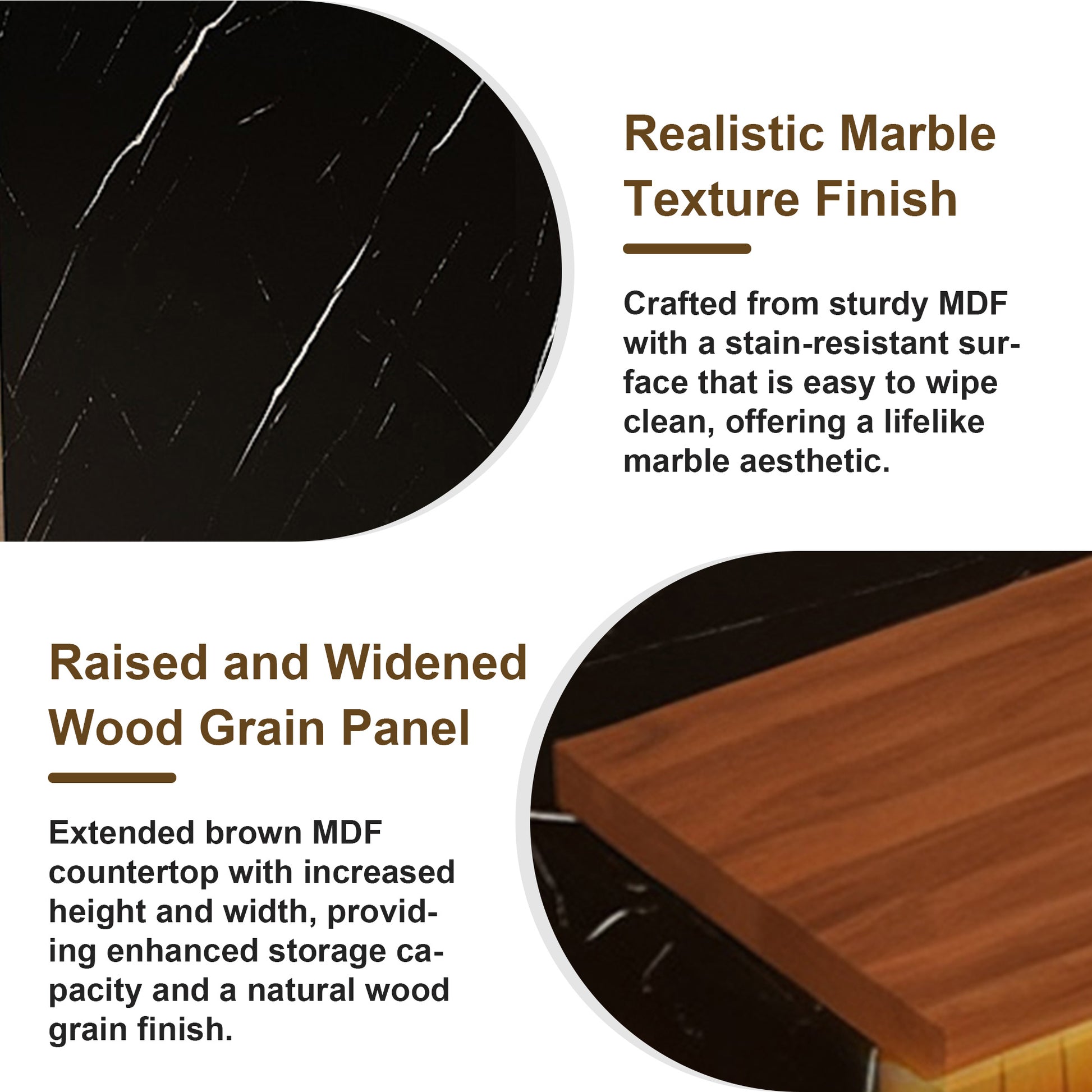 Realistic Marble Texture Finish

Crafted from sturdy MDF with a stain-resistant surface that is easy to wipe clean, offering a lifelike marble aesthetic.

Raised and Widened Wood Grain Panel

Extended brown MDF countertop with increased height and width, providing enhanced storage capacity and a natural wood grain finish.